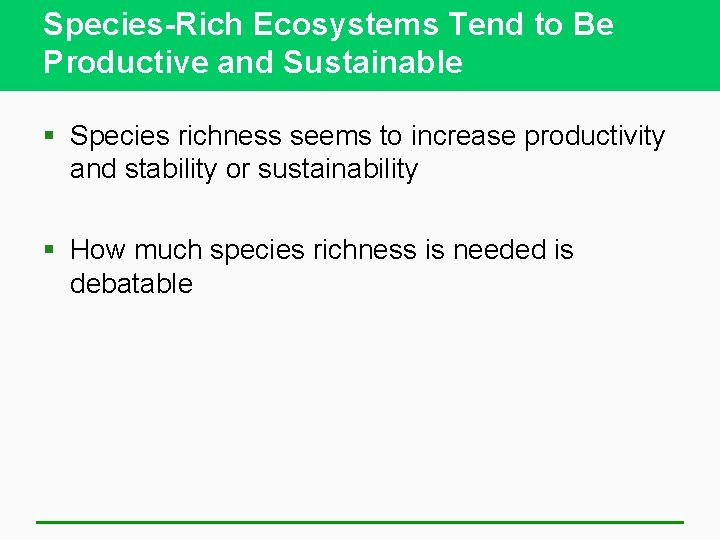 Species-Rich Ecosystems Tend to Be Productive and Sustainable

▪ Species richness seems to increase productivity and stability or sustainability

▪ How much species richness is needed is debatable